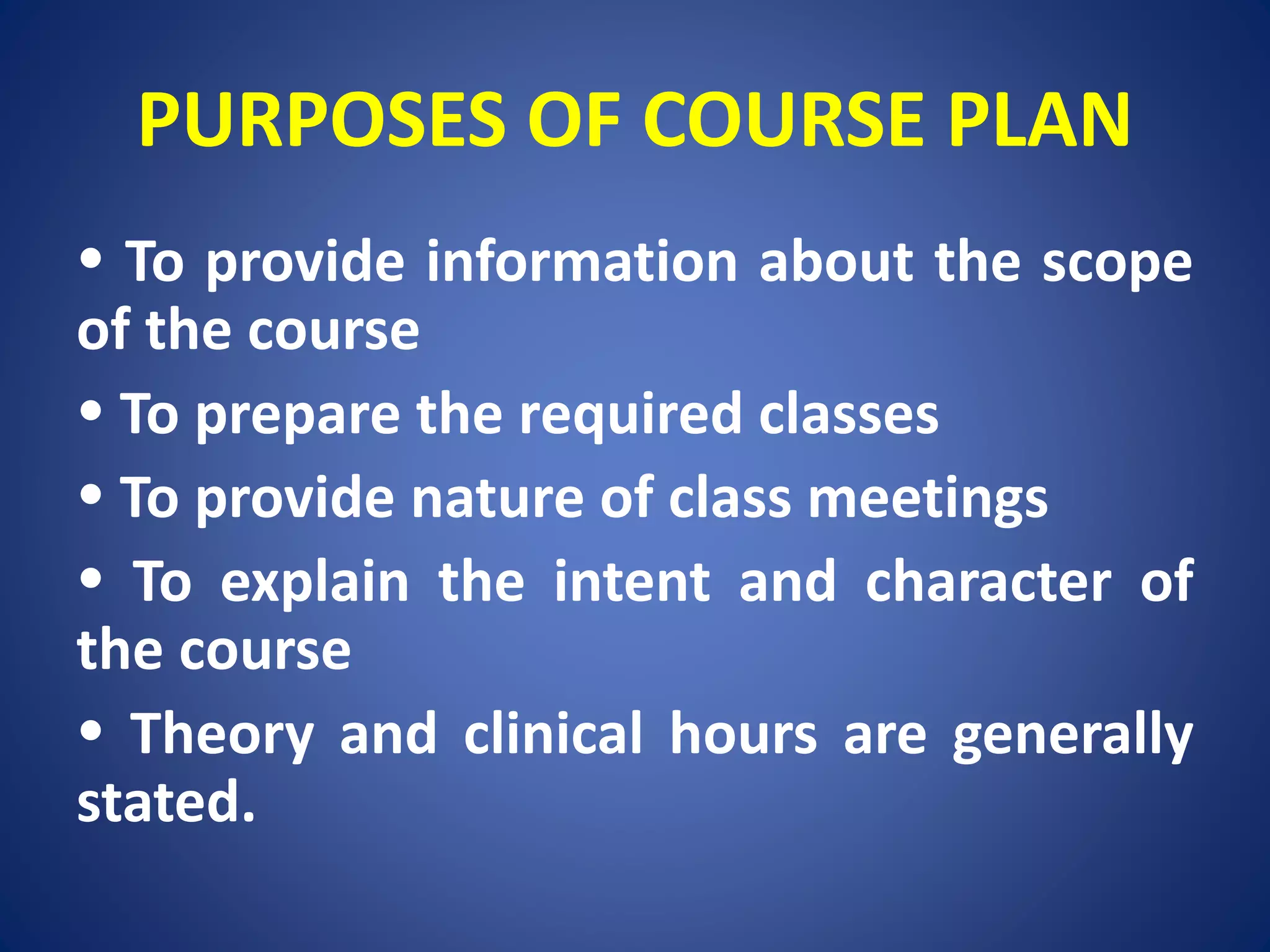 PURPOSES OF COURSE PLAN

• To provide information about the scope of the course

• To prepare the required classes

• To provide nature of class meetings

• To explain the intent and character of the course

• Theory and clinical hours are generally stated.